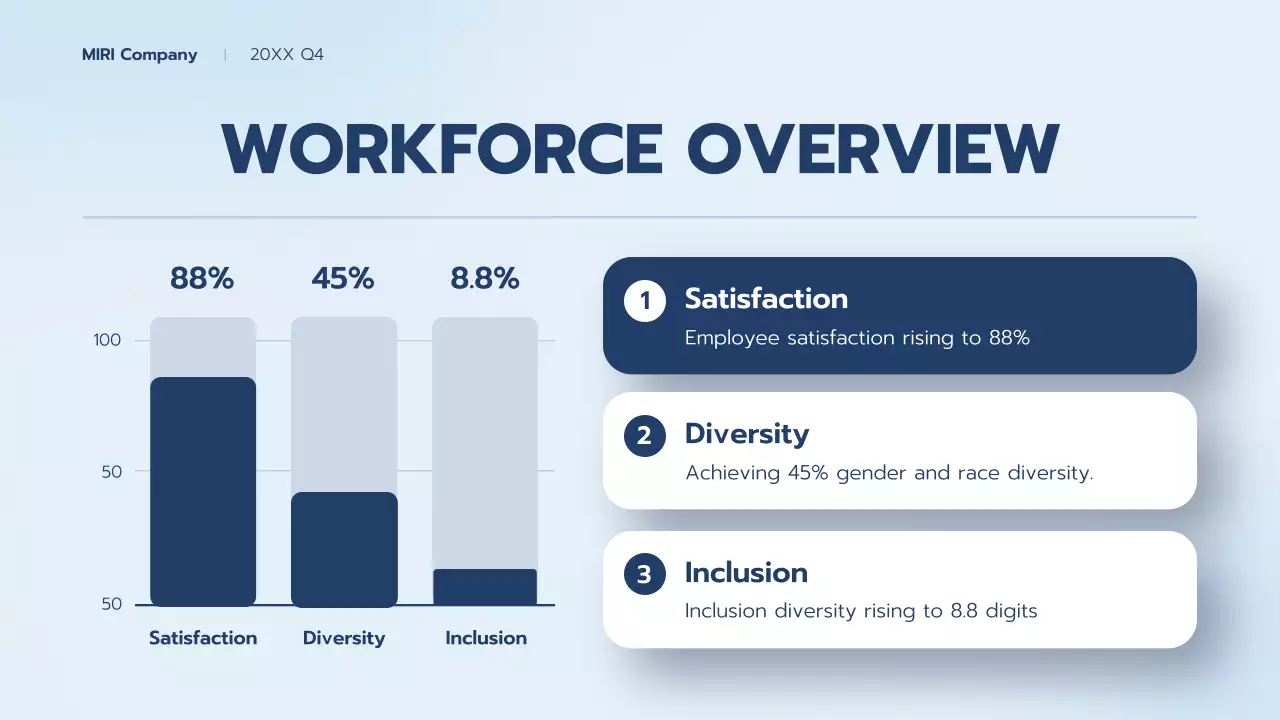 MIRI Company | 20XX Q4

WORKFORCE OVERVIEW

88% 45% 8.8%

100
50
50

Satisfaction Diversity Inclusion

1 Satisfaction
Employee satisfaction rising to 88%

2 Diversity
Achieving 45% gender and race diversity.

3 Inclusion
Inclusion diversity rising to 8.8 digits